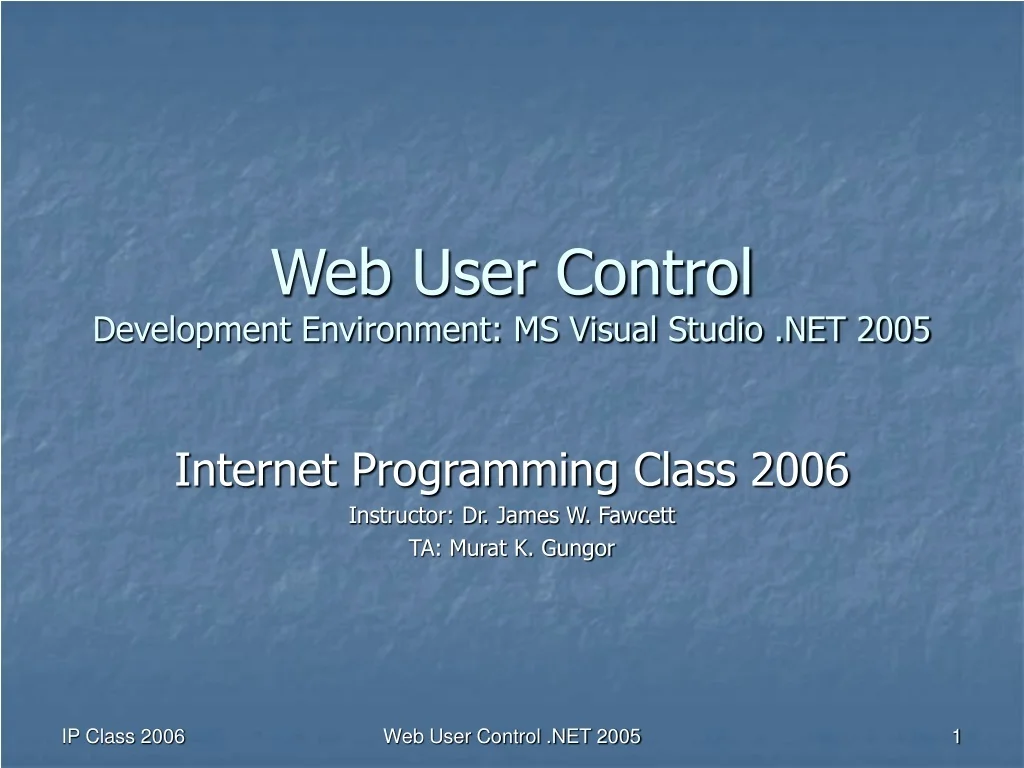 Web User Control
Development Environment: MS Visual Studio .NET 2005

Internet Programming Class 2006
Instructor: Dr. James W. Fawcett
TA: Murat K. Gungor

IP Class 2006
Web User Control .NET 2005
1